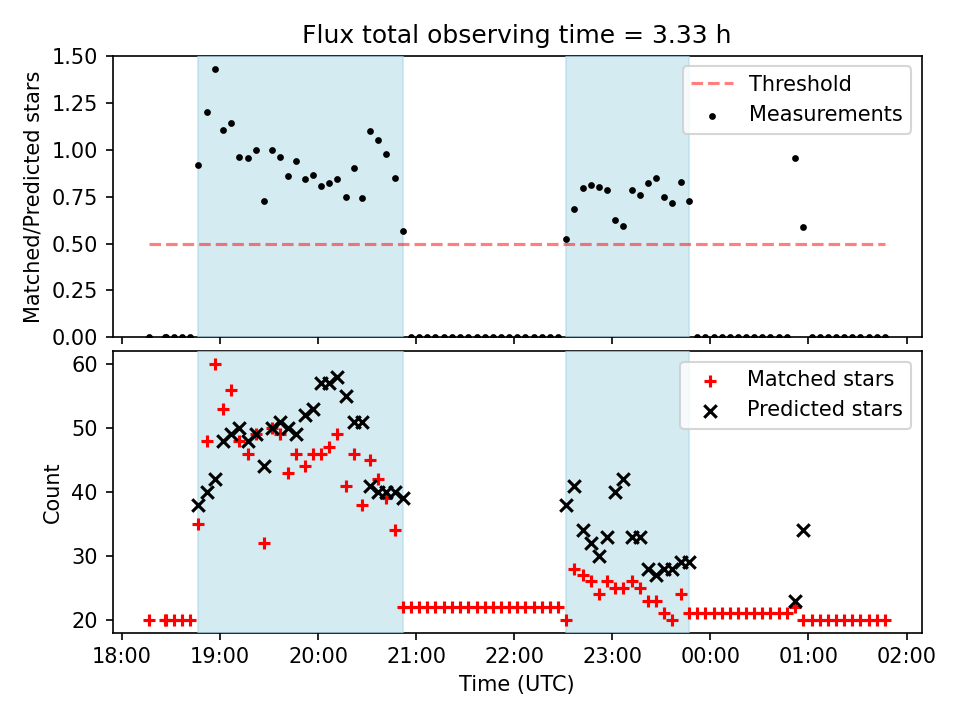 Flux total observing time = 3.33 h

Matched/Predicted stars

1.50
1.25
1.00
0.75
0.50
0.25
0.00

Threshold
Measurements

Count

60
50
40
30
20

Matched stars
Predicted stars

18:00 19:00 20:00 21:00 22:00 23:00 00:00 01:00 02:00

Time (UTC)